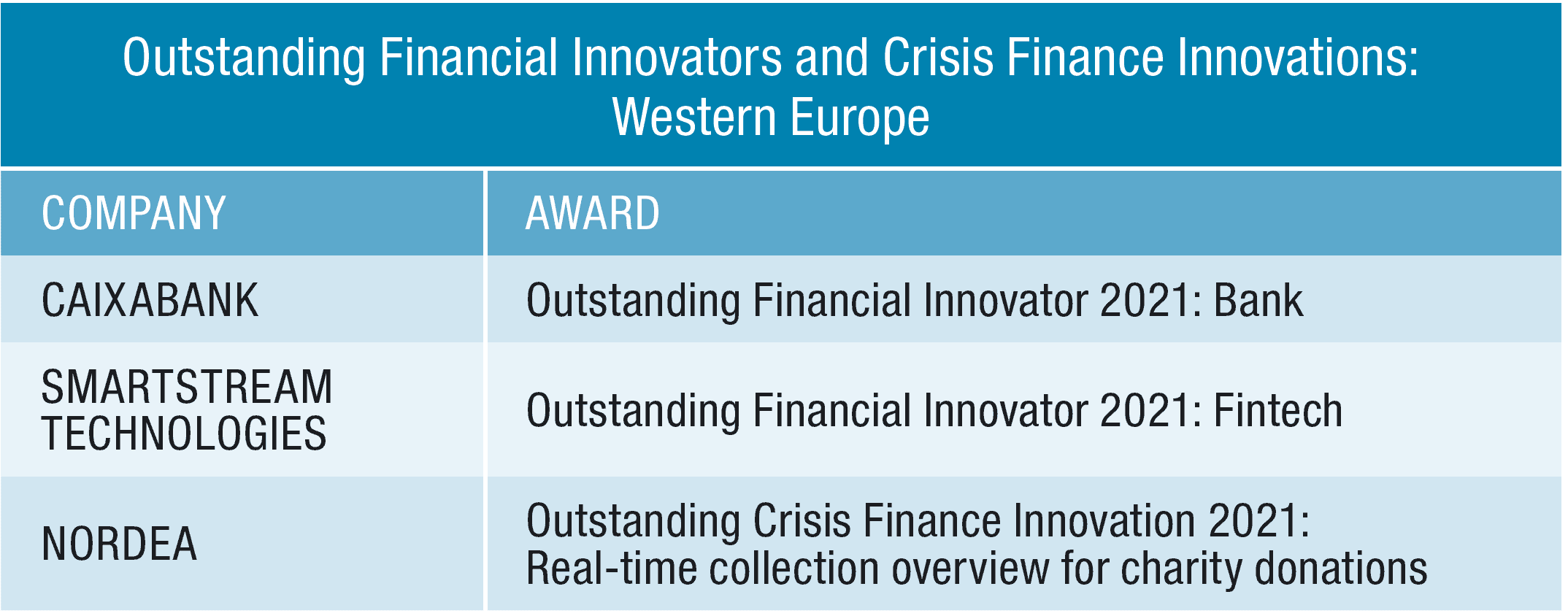 Outstanding Financial Innovators and Crisis Finance Innovations: Western Europe

| COMPANY | AWARD |
|---|---|
| CAIXABANK | Outstanding Financial Innovator 2021: Bank |
| SMARTSTREAM TECHNOLOGIES | Outstanding Financial Innovator 2021: Fintech |
| NORDEA | Outstanding Crisis Finance Innovation 2021: Real-time collection overview for charity donations |